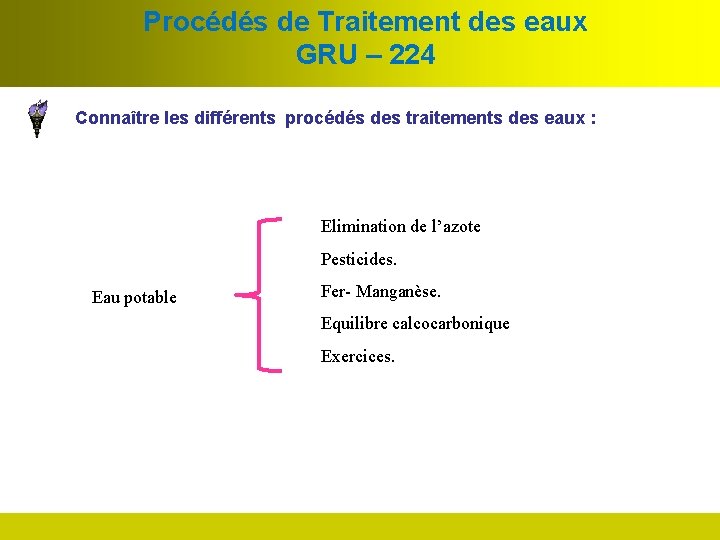 Procédés de Traitement des eaux
GRU – 224

Connaître les différents procédés des traitements des eaux :

Eau potable

Elimination de l’azote

Pesticides.

Fer- Manganèse.

Equilibre calcocarbonique

Exercices.